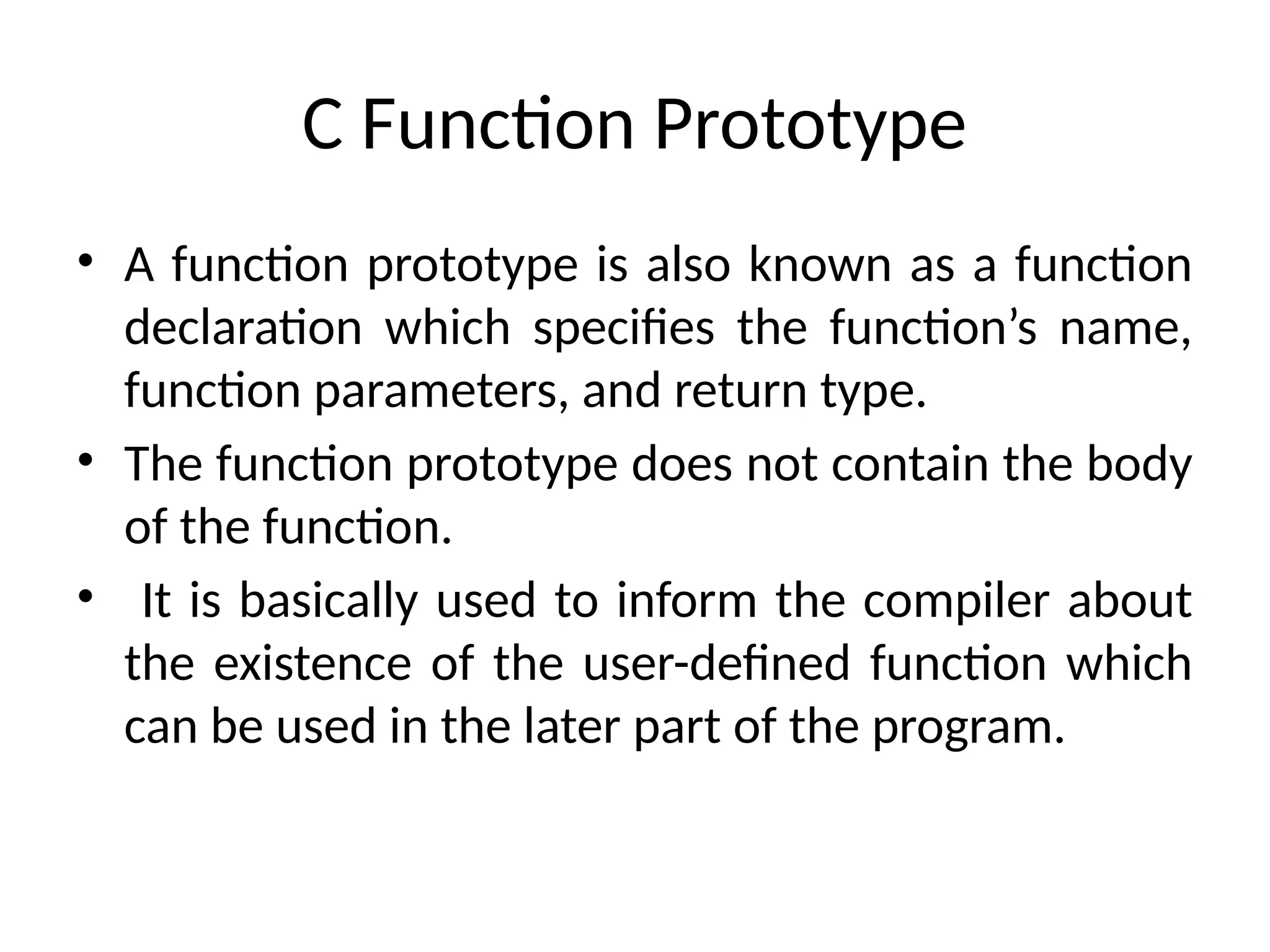 C Function Prototype

• A function prototype is also known as a function declaration which specifies the function’s name, function parameters, and return type.
• The function prototype does not contain the body of the function.
• It is basically used to inform the compiler about the existence of the user-defined function which can be used in the later part of the program.